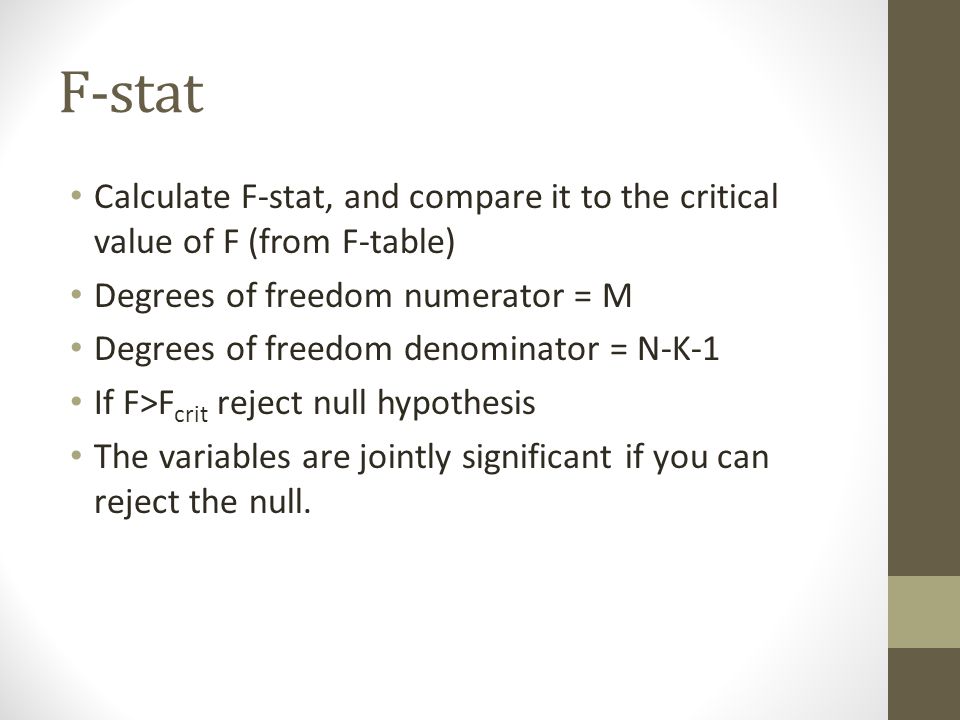 F-stat

• Calculate F-stat, and compare it to the critical value of F (from F-table)
• Degrees of freedom numerator = M
• Degrees of freedom denominator = N-K-1
• If $F>F_{crit}$ reject null hypothesis
• The variables are jointly significant if you can reject the null.